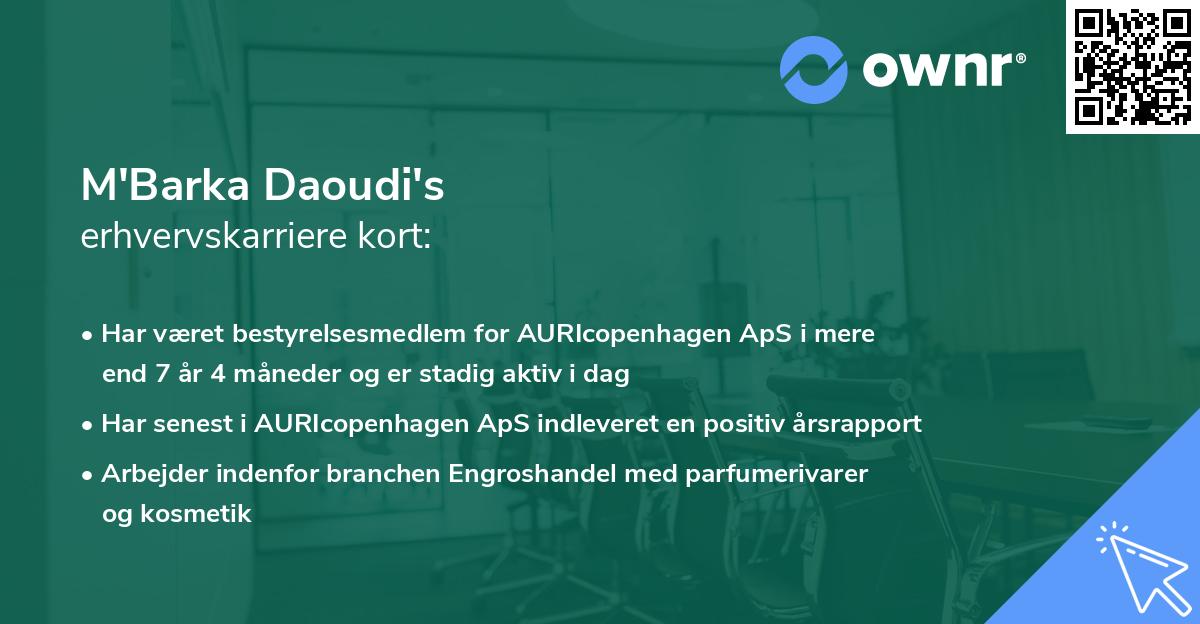 ownr®

M'Barka Daoudi's
erhvervskarriere kort:

• Har været bestyrelsesmedlem for AURIcopenhagen ApS i mere end 7 år 4 måneder og er stadig aktiv i dag

• Har senest i AURIcopenhagen ApS indleveret en positiv årsrapport

• Arbejder indenfor branchen Engroshandel med parfumerivarer og kosmetik